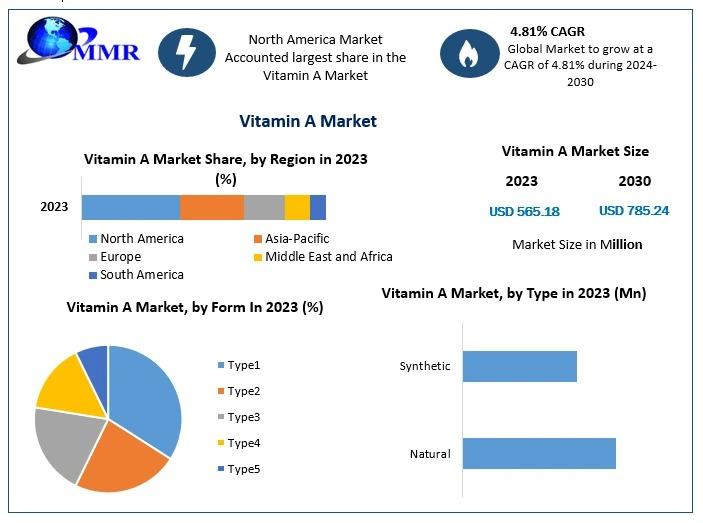 MMR

North America Market Accounted largest share in the Vitamin A Market

4.81% CAGR
Global Market to grow at a CAGR of 4.81% during 2024-2030

Vitamin A Market

Vitamin A Market Share, by Region in 2023 (%)

2023

North America
Asia-Pacific
Europe
Middle East and Africa
South America

Vitamin A Market Size

2023
2030
USD 565.18
USD 785.24
Market Size in Million

Vitamin A Market, by Form In 2023 (%)

Type1
Type2
Type3
Type4
Type5

Vitamin A Market, by Type in 2023 (Mn)

Synthetic
Natural